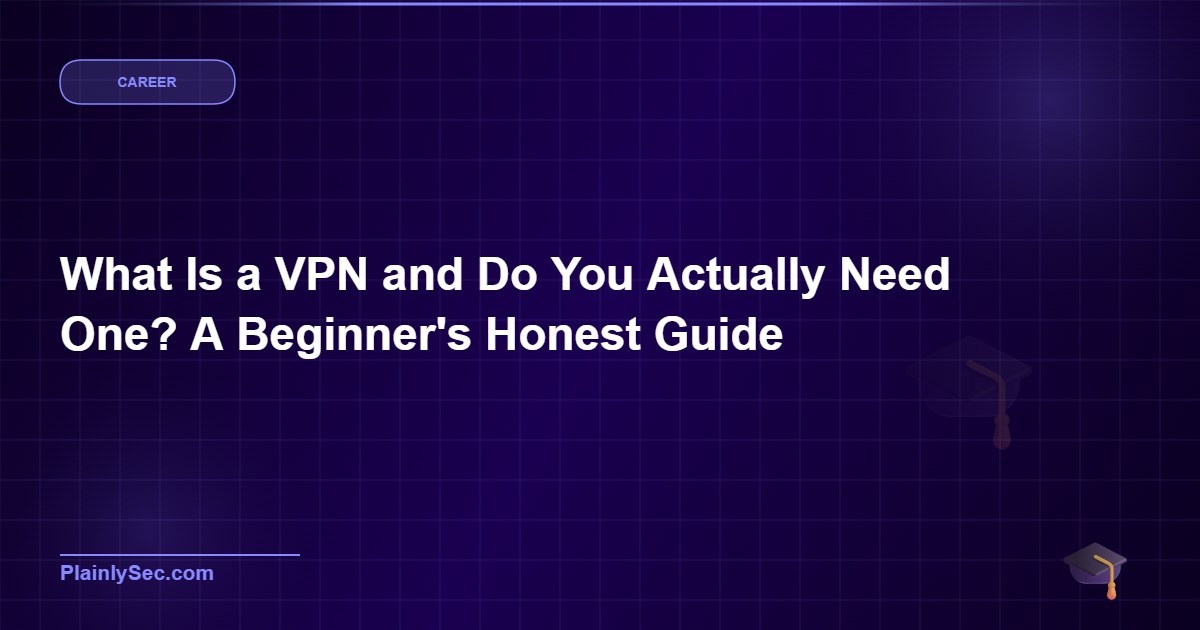 CAREER

What Is a VPN and Do You Actually Need One? A Beginner's Honest Guide

PlainlySec.com